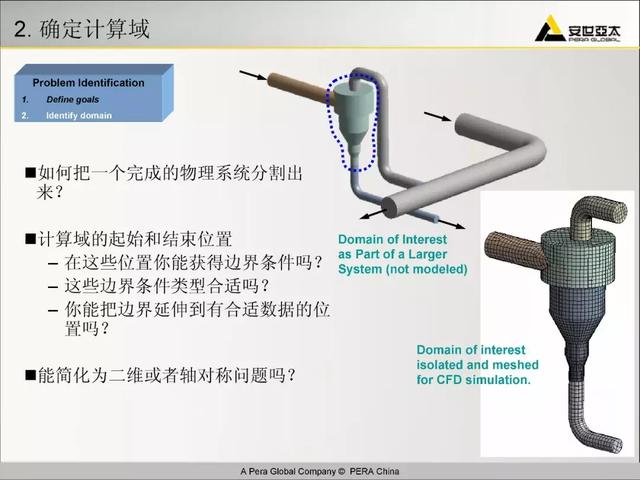 2. 确定计算域

安世亞太
PERA GLOBAL

Problem Identification
1. Define goals
2. Identify domain

■如何把一个完成的物理系统分割出来？

■计算域的起始和结束位置
– 在这些位置你能获得边界条件吗？
– 这些边界条件类型合适吗？
– 你能把边界延伸到有合适数据的位置吗？

■能简化为二维或者轴对称问题吗？

Domain of Interest as Part of a Larger System (not modeled)

Domain of interest isolated and meshed for CFD simulation.

A Pera Global Company © PERA China